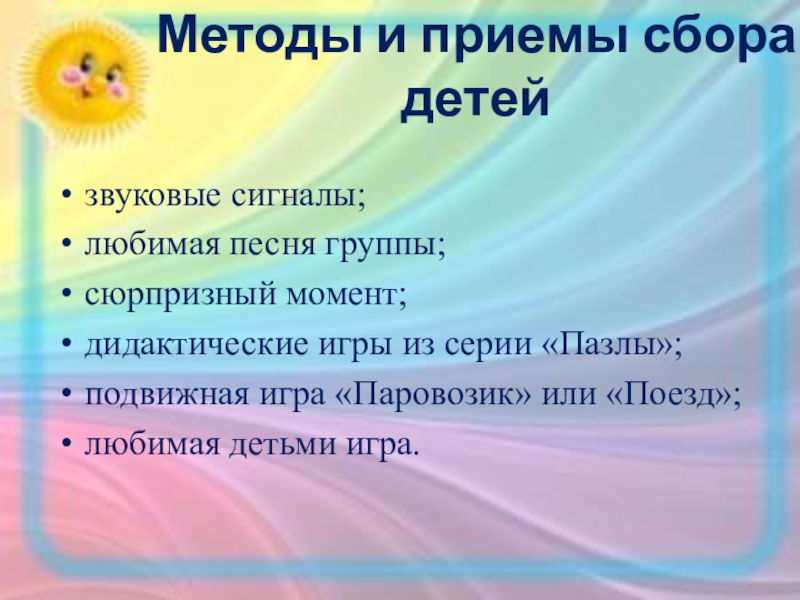 Методы и приемы сбора детей

• звуковые сигналы;
• любимая песня группы;
• сюрпризный момент;
• дидактические игры из серии «Пазлы»;
• подвижная игра «Паровозик» или «Поезд»;
• любимая детьми игра.